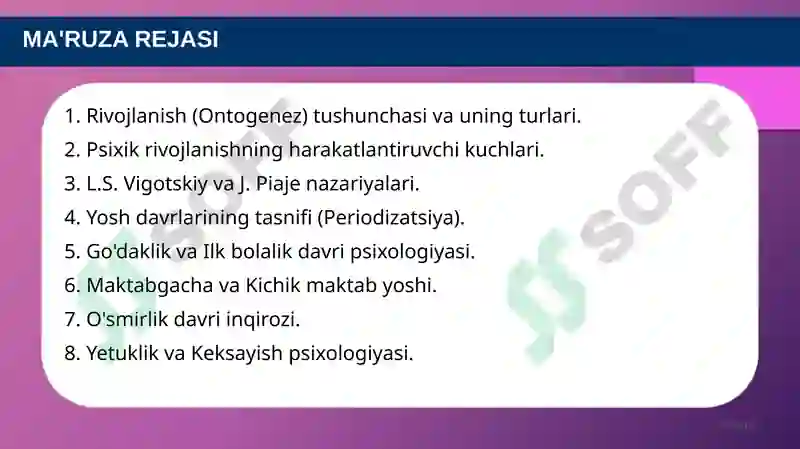 MA'RUZA REJASI

1. Rivojlanish (Ontogenez) tushunchasi va uning turlari.
2. Psixik rivojlanishning harakatlantiruvchi kuchlari.
3. L.S. Vigotskiy va J. Piaje nazariyalari.
4. Yosh davrlarining tasnifi (Periodizatsiya).
5. Go'daklik va Ilk bolalik davri psixologiyasi.
6. Maktabgacha va Kichik maktab yoshi.
7. O'smirlik davri inqirozi.
8. Yetuklik va Keksayish psixologiyasi.

SOFF